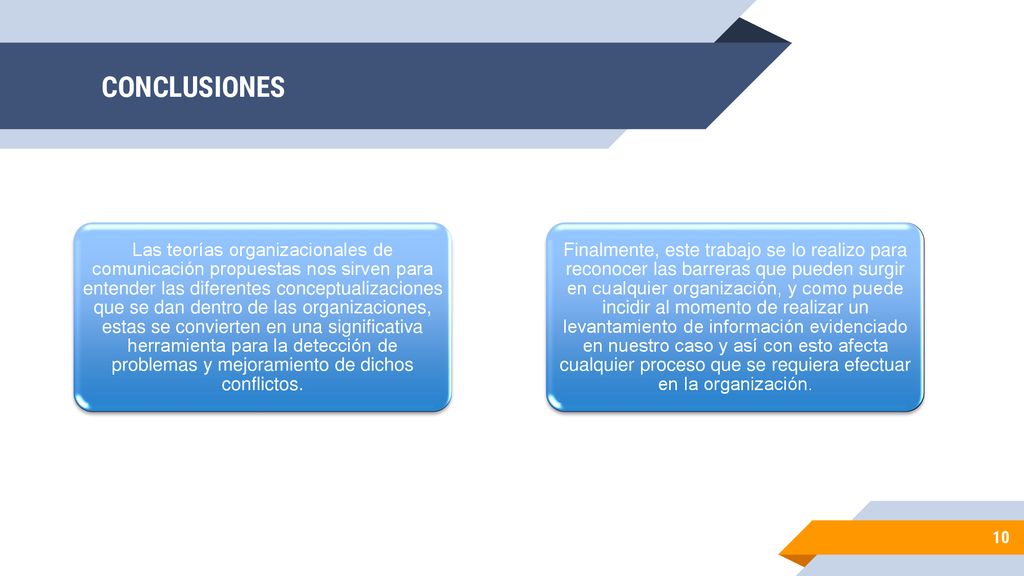 CONCLUSIONES

Las teorías organizacionales de comunicación propuestas nos sirven para entender las diferentes conceptualizaciones que se dan dentro de las organizaciones, estas se convierten en una significativa herramienta para la detección de problemas y mejoramiento de dichos conflictos.

Finalmente, este trabajo se lo realizo para reconocer las barreras que pueden surgir en cualquier organización, y como puede incidir al momento de realizar un levantamiento de información evidenciado en nuestro caso y así con esto afecta cualquier proceso que se requiera efectuar en la organización.

10